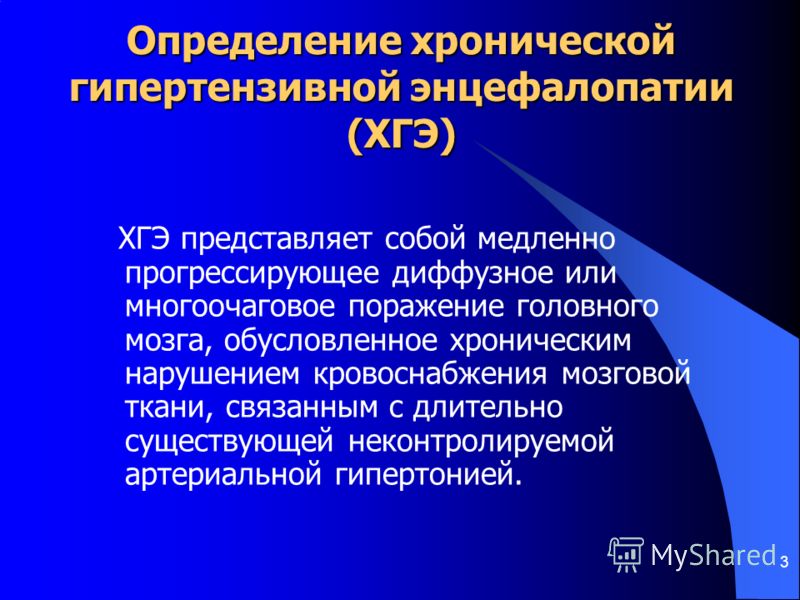 Определение хронической гипертензивной энцефалопатии (ХГЭ)

ХГЭ представляет собой медленно прогрессирующее диффузное или многоочаговое поражение головного мозга, обусловленное хроническим нарушением кровоснабжения мозговой ткани, связанным с длительно существующей неконтролируемой артериальной гипертонией.

MyShared

3